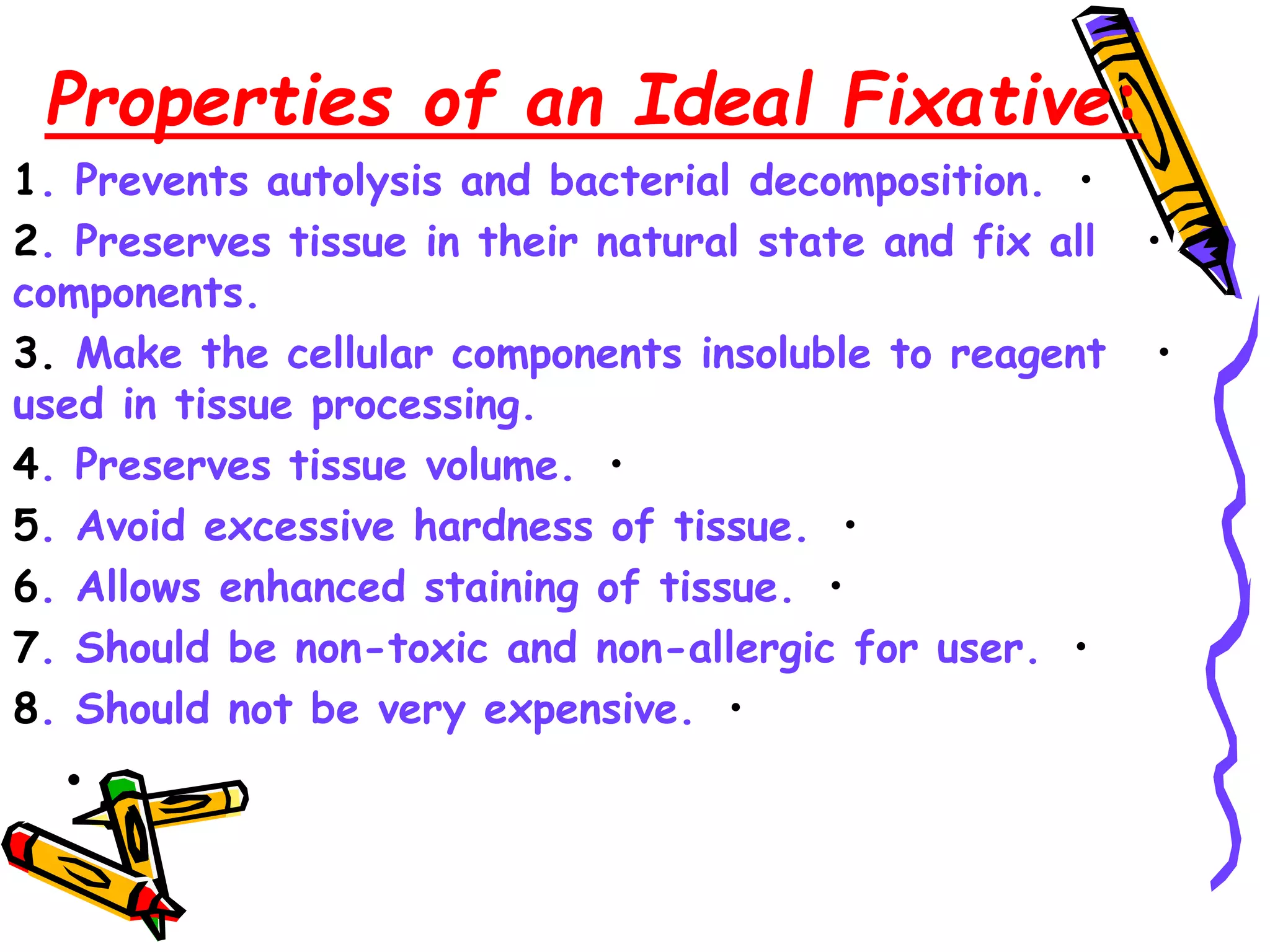 Properties of an Ideal Fixative:

1. Prevents autolysis and bacterial decomposition. •

2. Preserves tissue in their natural state and fix all components. •

3. Make the cellular components insoluble to reagent used in tissue processing. •

4. Preserves tissue volume. •

5. Avoid excessive hardness of tissue. •

6. Allows enhanced staining of tissue. •

7. Should be non-toxic and non-allergic for user. •

8. Should not be very expensive. •

•